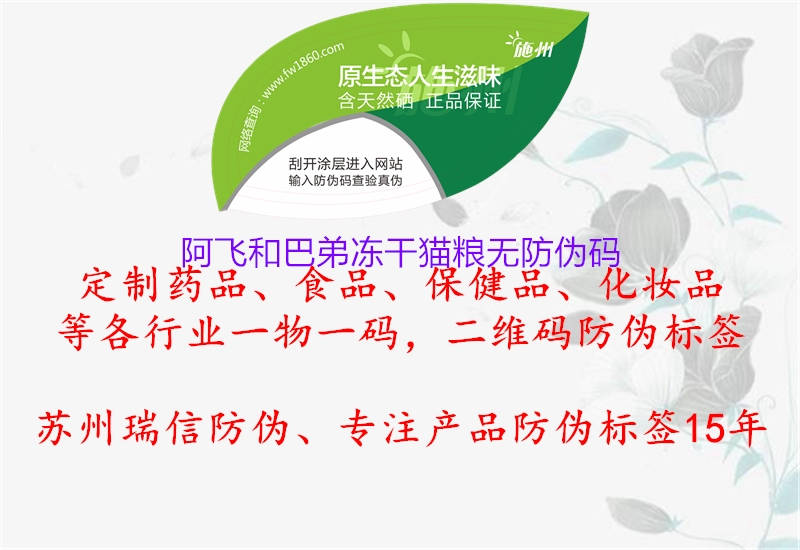 网络查询：www.fw1860.com

施州

原生态人生滋味
含天然硒 正品保证

刮开涂层进入网站
输入防伪码查验真伪

阿飞和巴弟冻干猫粮无防伪码

定制药品、食品、保健品、化妆品
等各行业一物一码，二维码防伪标签

苏州瑞信防伪、专注产品防伪标签15年